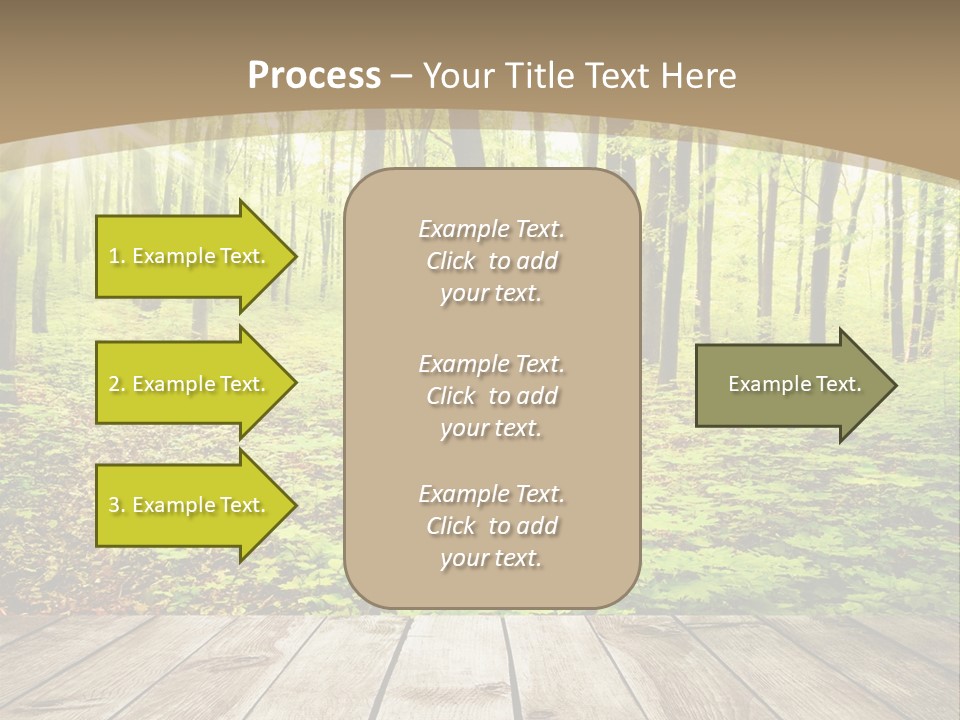 Process – Your Title Text Here

1. Example Text.

2. Example Text.

3. Example Text.

Example Text. Click to add your text.

Example Text. Click to add your text.

Example Text. Click to add your text.

Example Text.